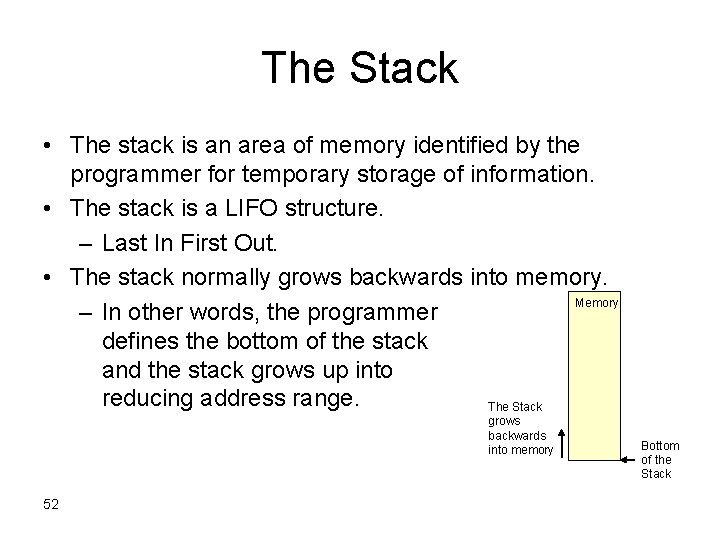 The Stack

• The stack is an area of memory identified by the programmer for temporary storage of information.
• The stack is a LIFO structure.
– Last In First Out.
• The stack normally grows backwards into memory.
– In other words, the programmer defines the bottom of the stack and the stack grows up into reducing address range.

Memory

The Stack grows backwards into memory

Bottom of the Stack

52